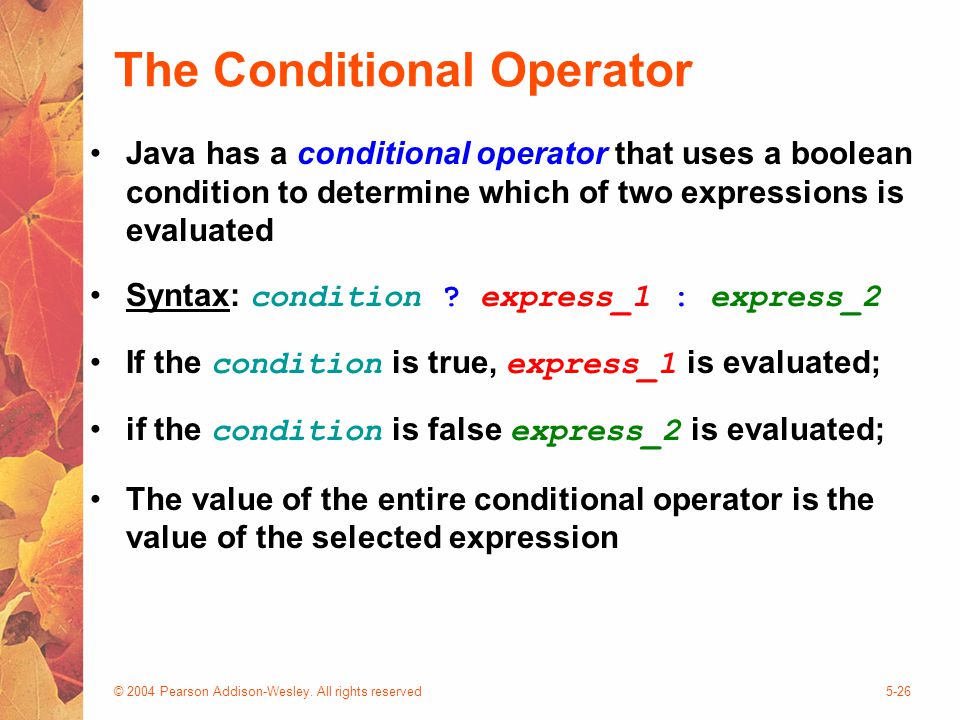 The Conditional Operator

• Java has a conditional operator that uses a boolean condition to determine which of two expressions is evaluated

• Syntax: condition ? express_1 : express_2

• If the condition is true, express_1 is evaluated;

• if the condition is false express_2 is evaluated;

• The value of the entire conditional operator is the value of the selected expression

© 2004 Pearson Addison-Wesley. All rights reserved

5-26